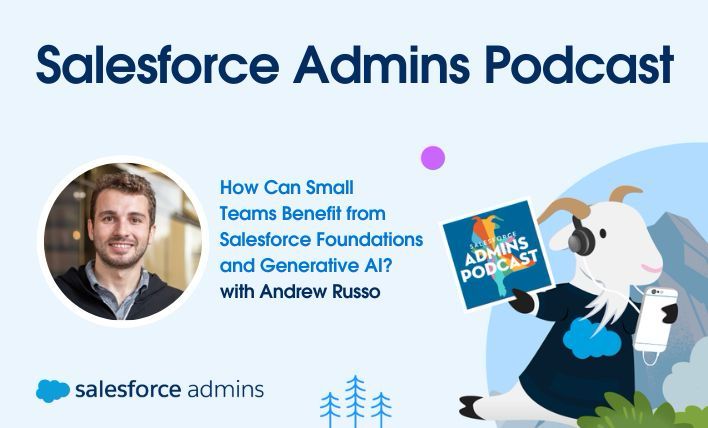 Salesforce Admins Podcast

How Can Small Teams Benefit from Salesforce Foundations and Generative AI?
with Andrew Russo

SALESFORCE
ADMINS
PODCAST

salesforce admins